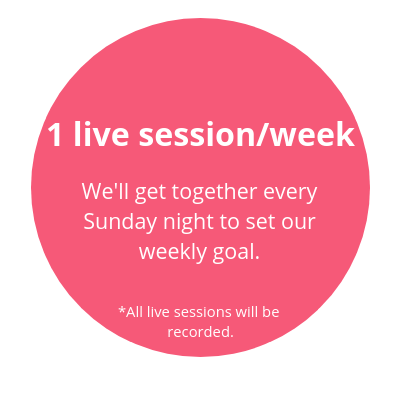 1 live session/week

We'll get together every Sunday night to set our weekly goal.

*All live sessions will be recorded.